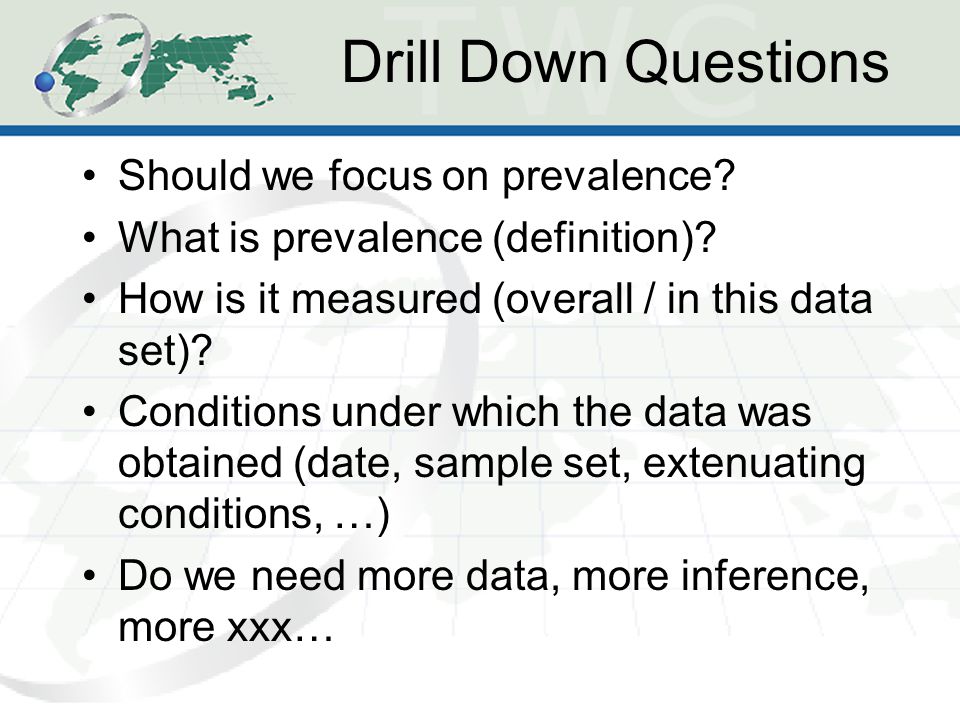 TWC

Drill Down Questions

• Should we focus on prevalence?
• What is prevalence (definition)?
• How is it measured (overall / in this data set)?
• Conditions under which the data was obtained (date, sample set, extenuating conditions, …)
• Do we need more data, more inference, more xxx…